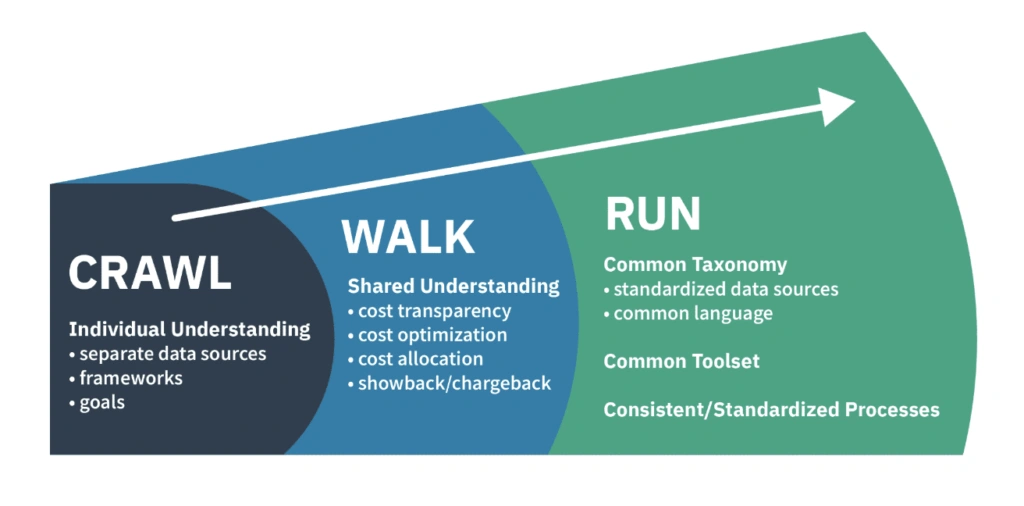 CRAWL

Individual Understanding
• separate data sources
• frameworks
• goals

WALK

Shared Understanding
• cost transparency
• cost optimization
• cost allocation
• showback/chargeback

RUN

Common Taxonomy
• standardized data sources
• common language

Common Toolset

Consistent/Standardized Processes